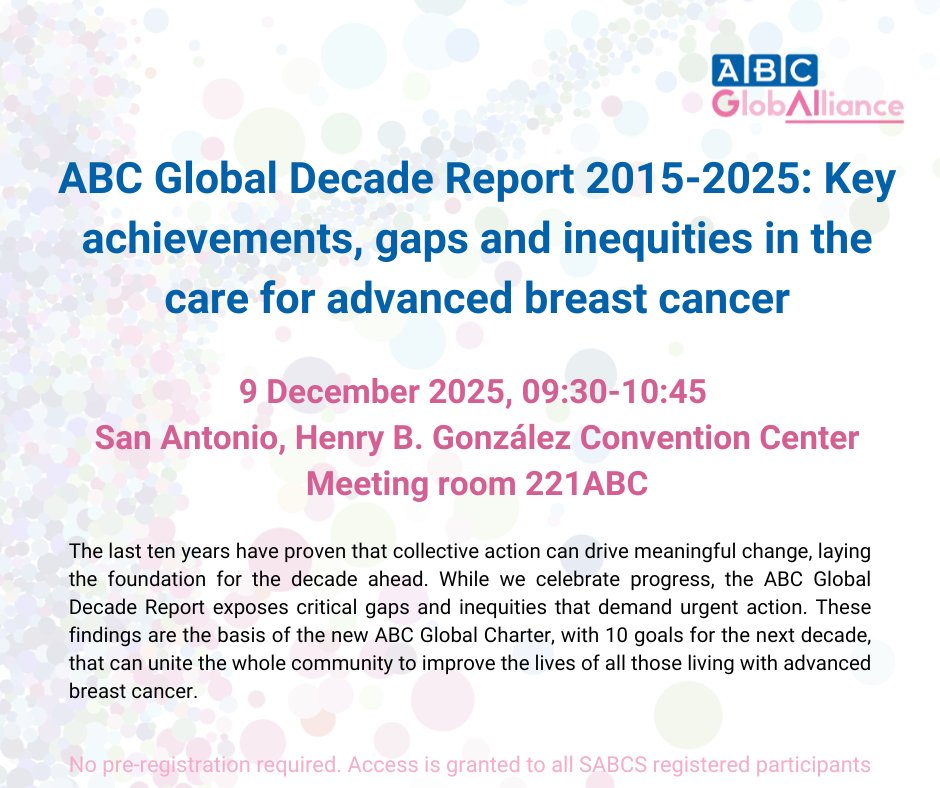 ABC
GlobAlliance

ABC Global Decade Report 2015-2025: Key achievements, gaps and inequities in the care for advanced breast cancer

9 December 2025, 09:30-10:45
San Antonio, Henry B. González Convention Center
Meeting room 221ABC

The last ten years have proven that collective action can drive meaningful change, laying the foundation for the decade ahead. While we celebrate progress, the ABC Global Decade Report exposes critical gaps and inequities that demand urgent action. These findings are the basis of the new ABC Global Charter, with 10 goals for the next decade, that can unite the whole community to improve the lives of all those living with advanced breast cancer.

No pre-registration required. Access is granted to all SABCS registered participants